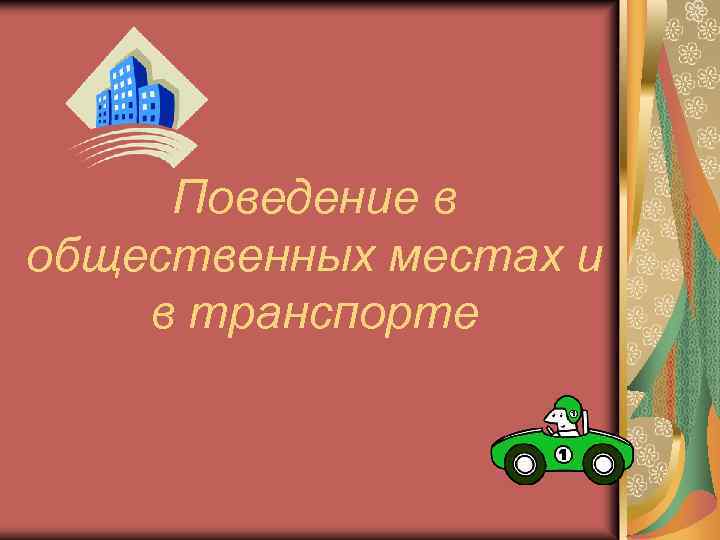 Поведение в общественных местах и в транспорте

1